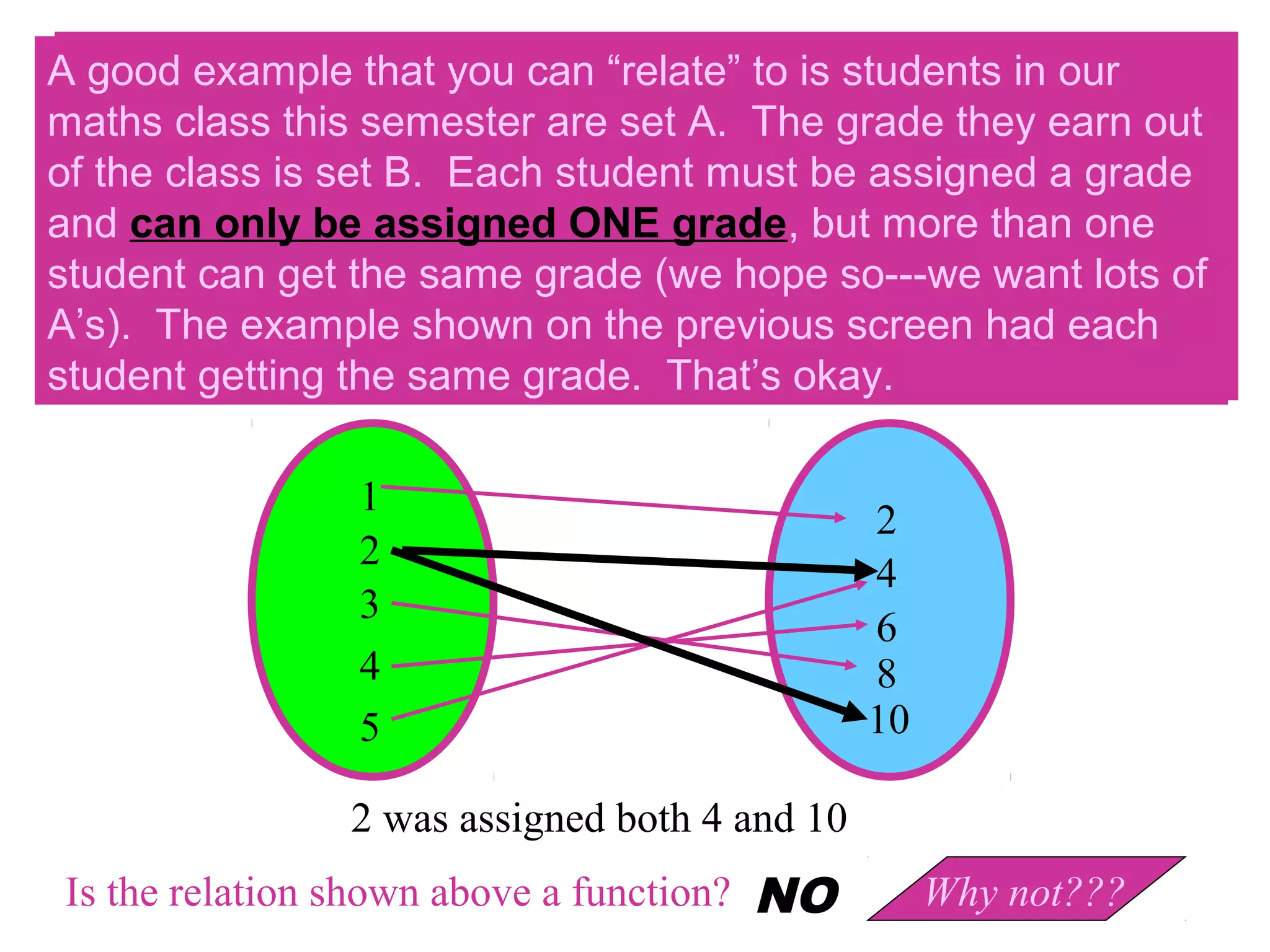 A good example that you can “relate” to is students in our maths class this semester are set A. The grade they earn out of the class is set B. Each student must be assigned a grade and can only be assigned ONE grade, but more than one student can get the same grade (we hope so---we want lots of A’s). The example shown on the previous screen had each student getting the same grade. That’s okay.

1
2
3
4
5

2
4
6
8
10

2 was assigned both 4 and 10

Is the relation shown above a function? NO

Why not???